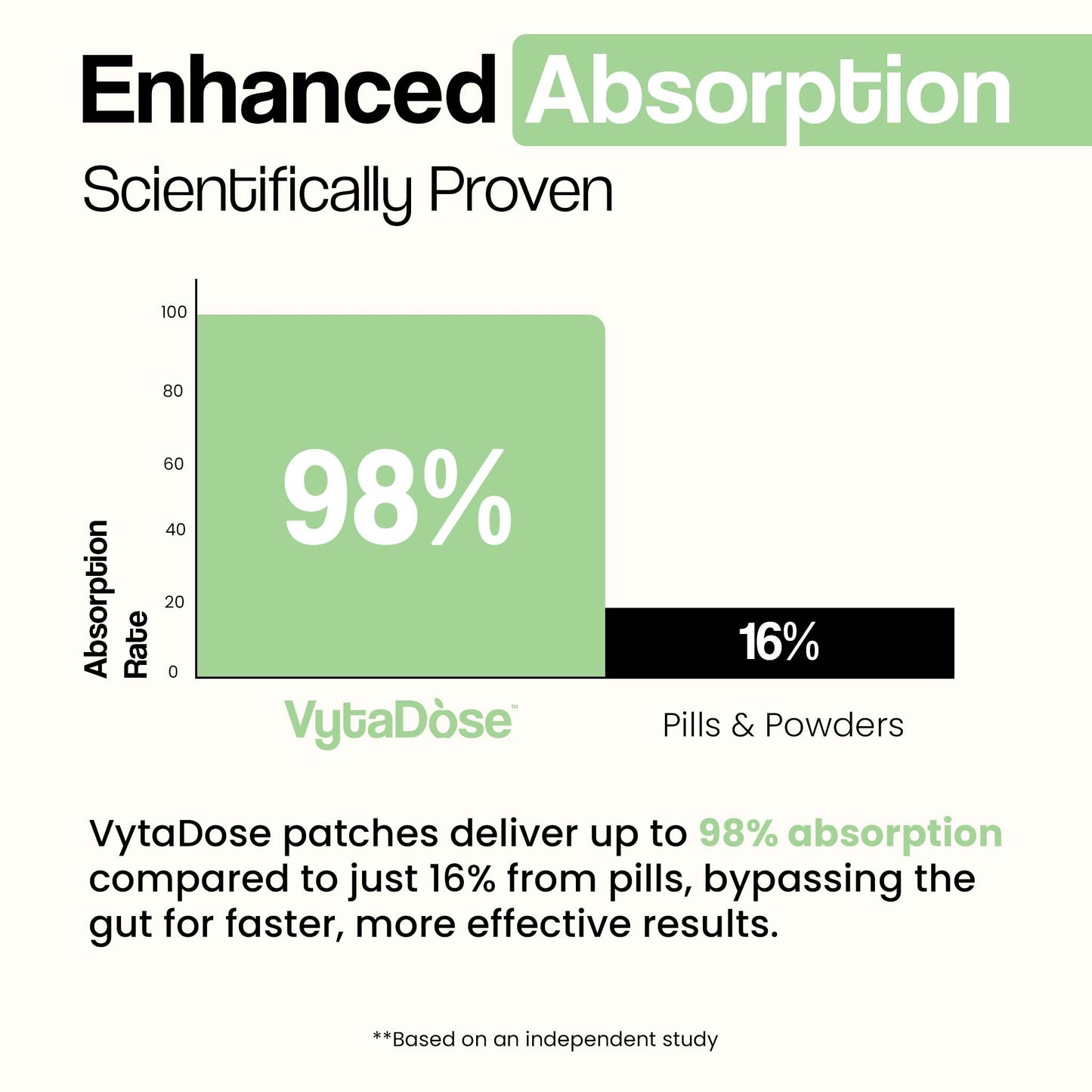 Enhanced Absorption

Scientifically Proven

Absorption Rate

100
80
60
40
20
0

98%

16%

VytaDòse™

Pills & Powders

VytaDose patches deliver up to 98% absorption compared to just 16% from pills, bypassing the gut for faster, more effective results.

**Based on an independent study